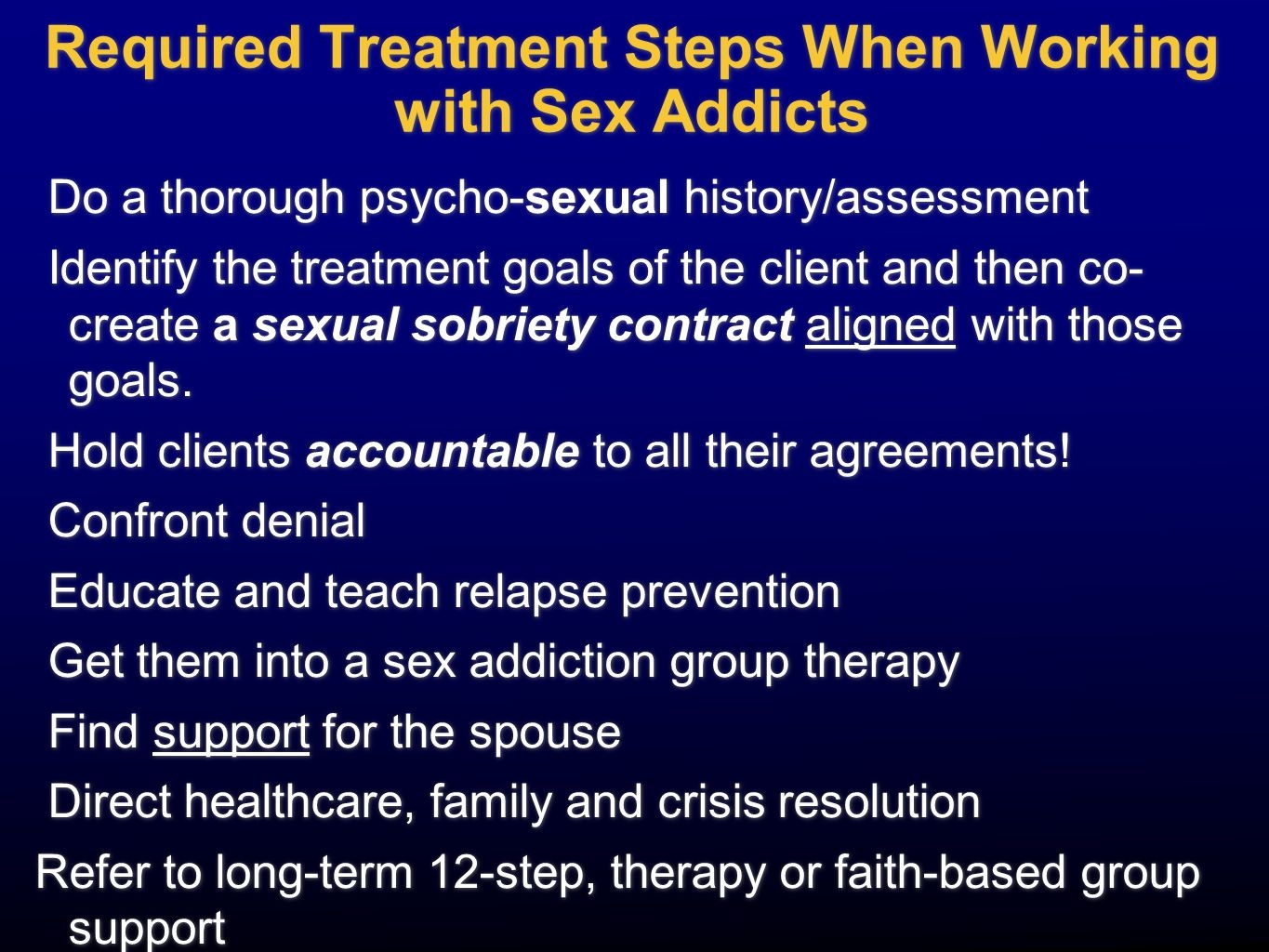 Required Treatment Steps When Working with Sex Addicts

Do a thorough psycho-sexual history/assessment

Identify the treatment goals of the client and then co-create a sexual sobriety contract aligned with those goals.

Hold clients accountable to all their agreements!

Confront denial

Educate and teach relapse prevention

Get them into a sex addiction group therapy

Find support for the spouse

Direct healthcare, family and crisis resolution

Refer to long-term 12-step, therapy or faith-based group support